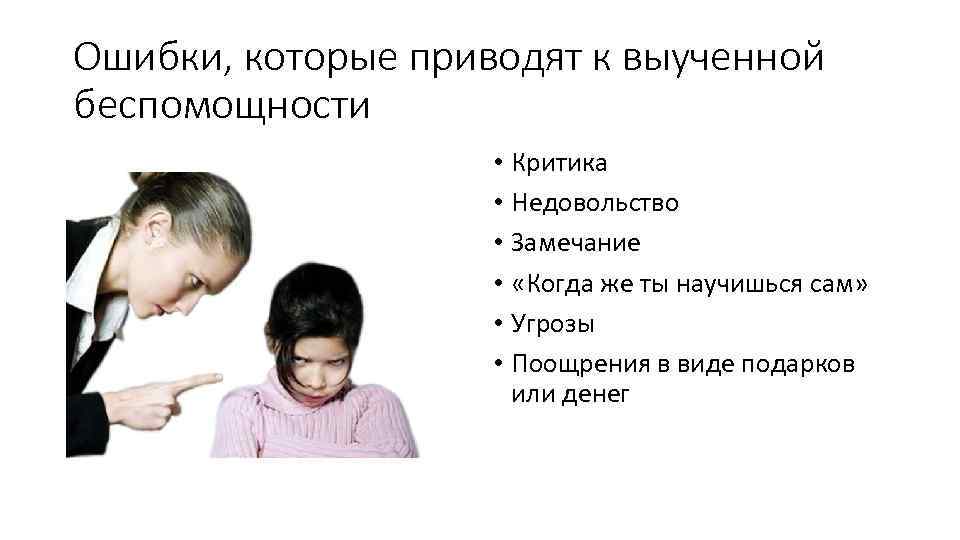 Ошибки, которые приводят к выученной беспомощности

• Критика
• Недовольство
• Замечание
• «Когда же ты научишься сам»
• Угрозы
• Поощрения в виде подарков или денег